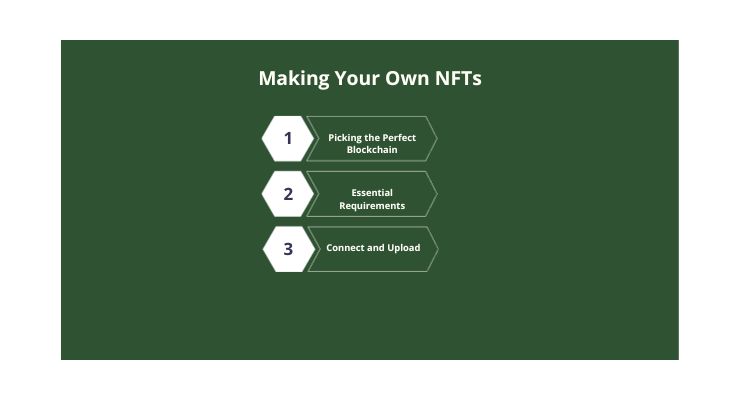 Making Your Own NFTs

1
Picking the Perfect Blockchain

2
Essential Requirements

3
Connect and Upload